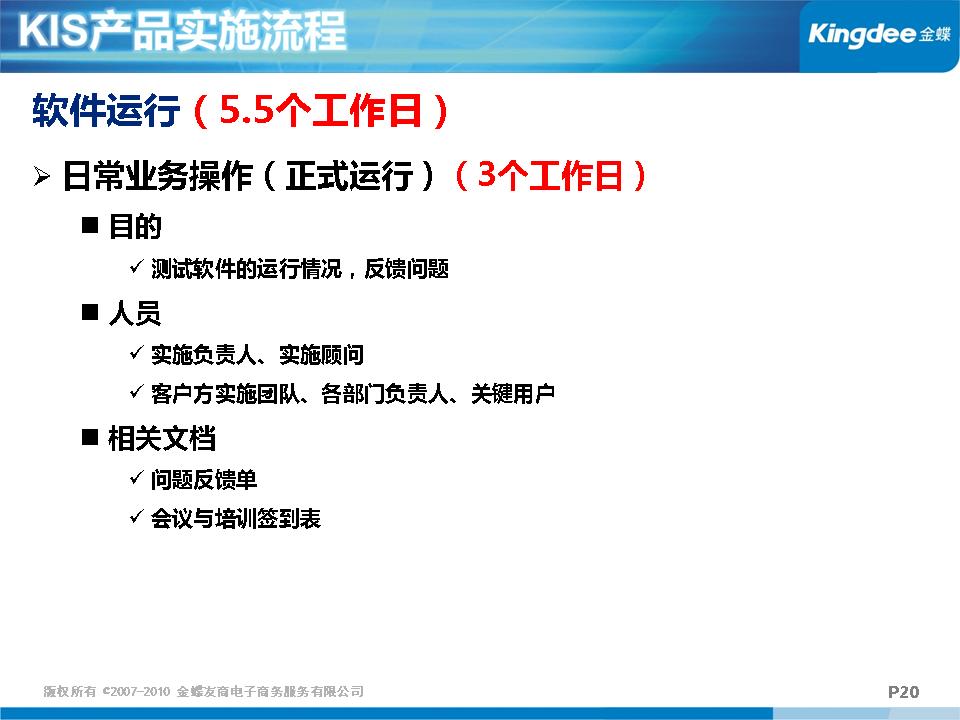 KIS产品实施流程

Kingdee 金蝶

软件运行（5.5个工作日）

➢ 日常业务操作（正式运行）（3个工作日）

■ 目的

✓ 测试软件的运行情况，反馈问题

■ 人员

✓ 实施负责人、实施顾问

✓ 客户方实施团队、各部门负责人、关键用户

■ 相关文档

✓ 问题反馈单

✓ 会议与培训签到表

版权所有 ©2007-2010 金蝶友商电子商务服务有限公司

P20